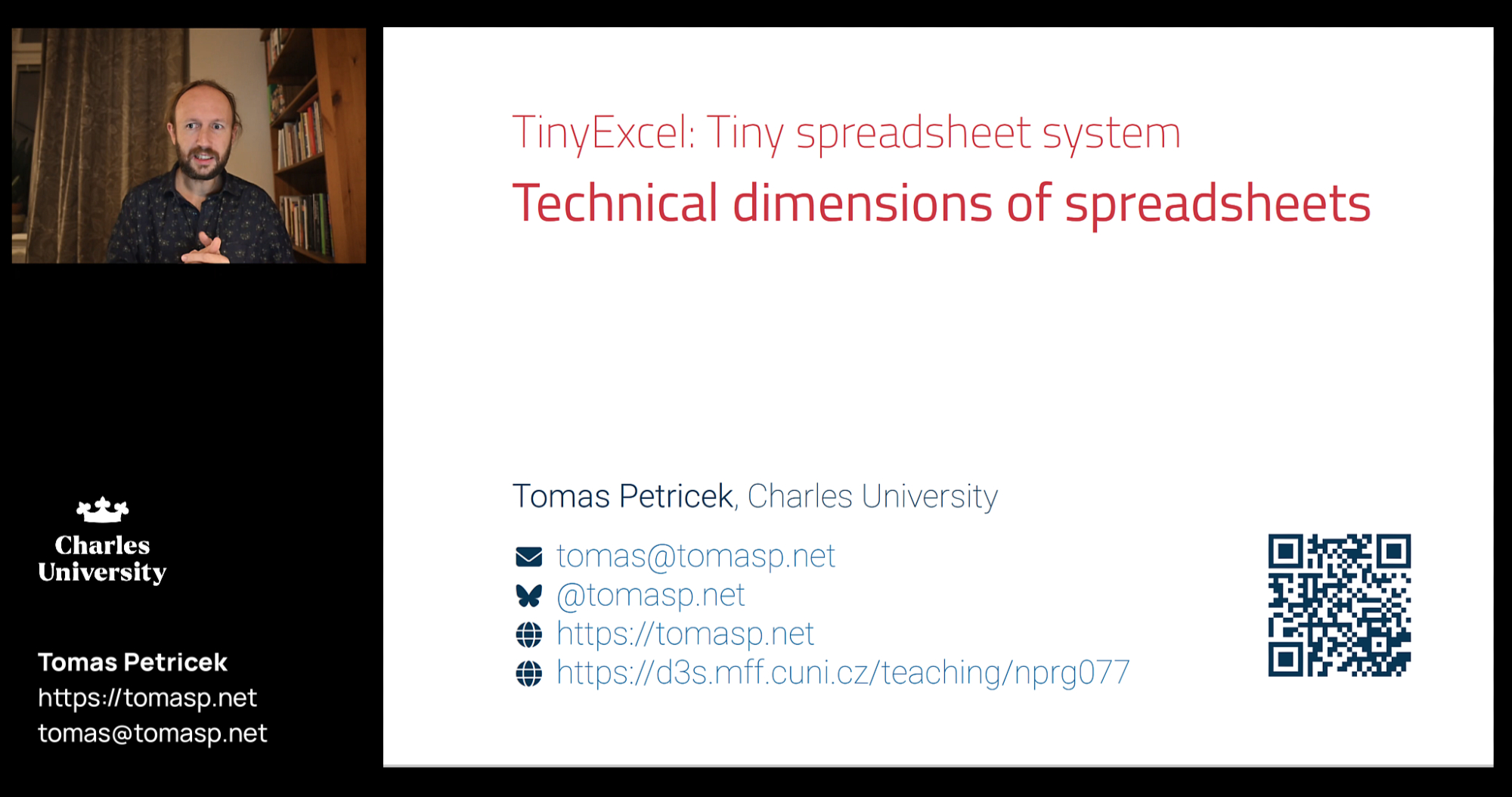 Charles University

Tomas Petricek
https://tomasp.net
tomas@tomasp.net

TinyExcel: Tiny spreadsheet system

Technical dimensions of spreadsheets

Tomas Petricek, Charles University

tomas@tomasp.net
@tomasp.net
https://tomasp.net
https://d3s.mff.cuni.cz/teaching/nprg077